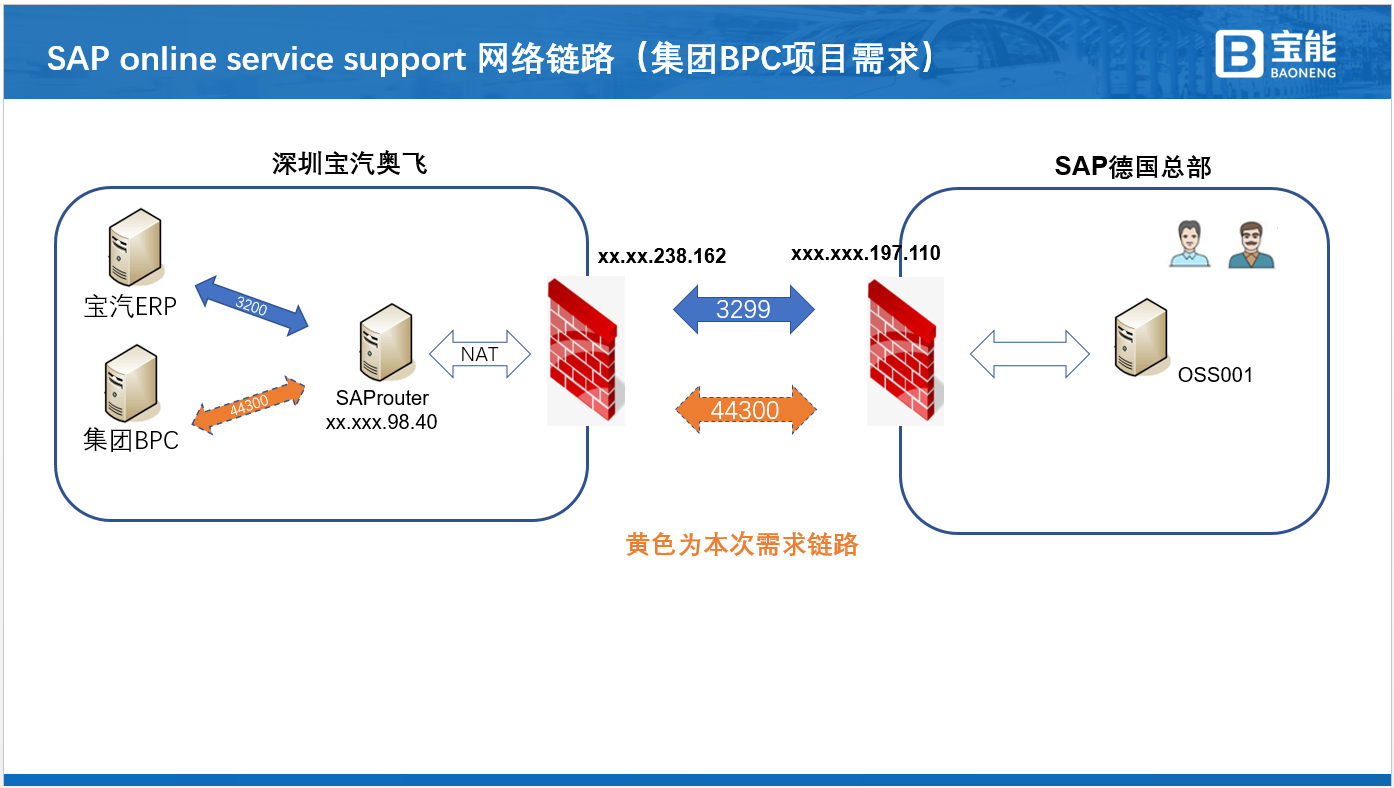 SAP online service support 网络链路（集团BPC项目需求）

宝能
BAONENG

深圳宝汽奥飞

SAP德国总部

宝汽ERP

3200

集团BPC

44300

SAProuter
xx.xxx.98.40

NAT

xx.xx.238.162

xxx.xxx.197.110

3299

44300

OSS001

黄色为本次需求链路